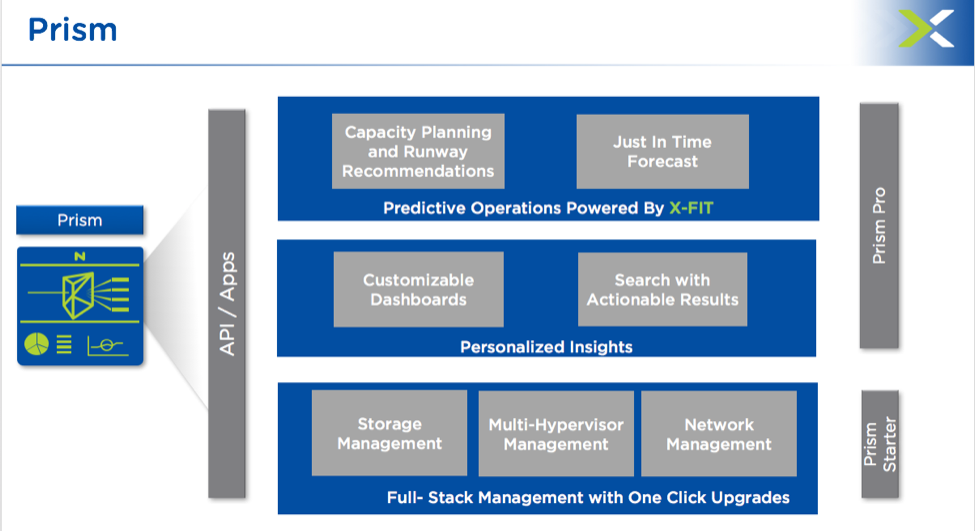 Prism

Prism

N

API / Apps

Capacity Planning and Runway Recommendations

Just In Time Forecast

Predictive Operations Powered By X-FIT

Customizable Dashboards

Search with Actionable Results

Personalized Insights

Storage Management

Multi-Hypervisor Management

Network Management

Full- Stack Management with One Click Upgrades

Prism Pro

Prism Starter